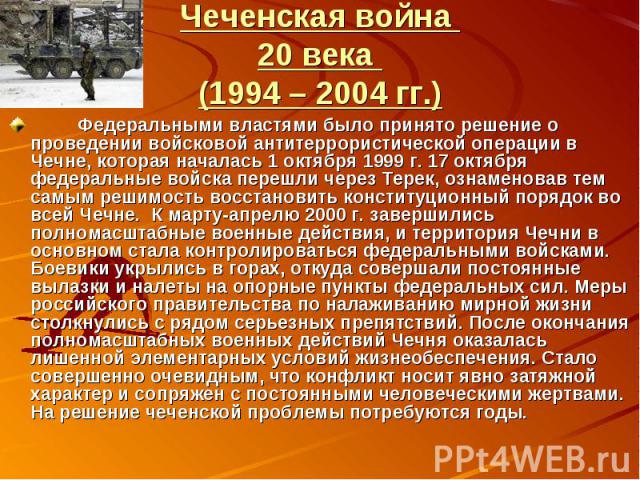 Чеченская война
20 века
(1994 – 2004 гг.)

Федеральными властями было принято решение о проведении войсковой антитеррористической операции в Чечне, которая началась 1 октября 1999 г. 17 октября федеральные войска перешли через Терек, ознаменовав тем самым решимость восстановить конституционный порядок во всей Чечне. К марту-апрелю 2000 г. завершились полномасштабные военные действия, и территория Чечни в основном стала контролироваться федеральными войсками. Боевики укрылись в горах, откуда совершали постоянные вылазки и налеты на опорные пункты федеральных сил. Меры российского правительства по налаживанию мирной жизни столкнулись с рядом серьезных препятствий. После окончания полномасштабных военных действий Чечня оказалась лишенной элементарных условий жизнеобеспечения. Стало совершенно очевидным, что конфликт носит явно затяжной характер и сопряжен с постоянными человеческими жертвами. На решение чеченской проблемы потребуются годы.

PPt4WEB.ru